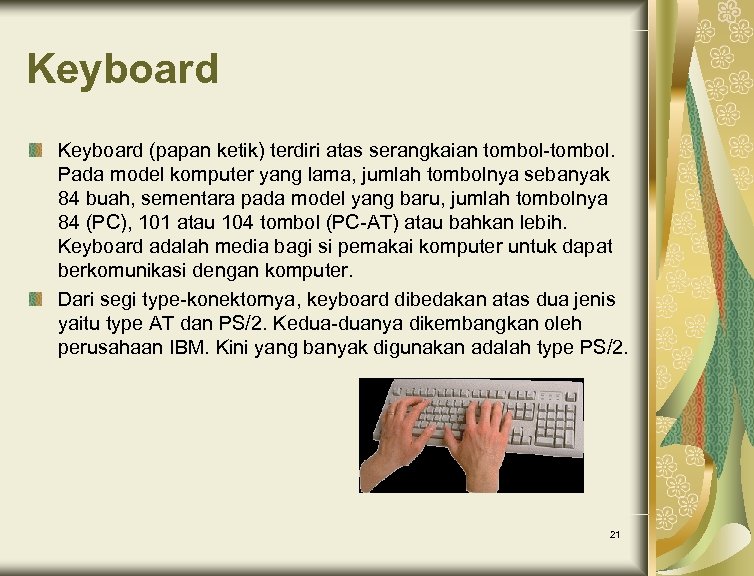 Keyboard

Keyboard (papan ketik) terdiri atas serangkaian tombol-tombol. Pada model komputer yang lama, jumlah tombolnya sebanyak 84 buah, sementara pada model yang baru, jumlah tombolnya 84 (PC), 101 atau 104 tombol (PC-AT) atau bahkan lebih. Keyboard adalah media bagi si pemakai komputer untuk dapat berkomunikasi dengan komputer.

Dari segi type-konektornya, keyboard dibedakan atas dua jenis yaitu type AT dan PS/2. Kedua-duanya dikembangkan oleh perusahaan IBM. Kini yang banyak digunakan adalah type PS/2.

21